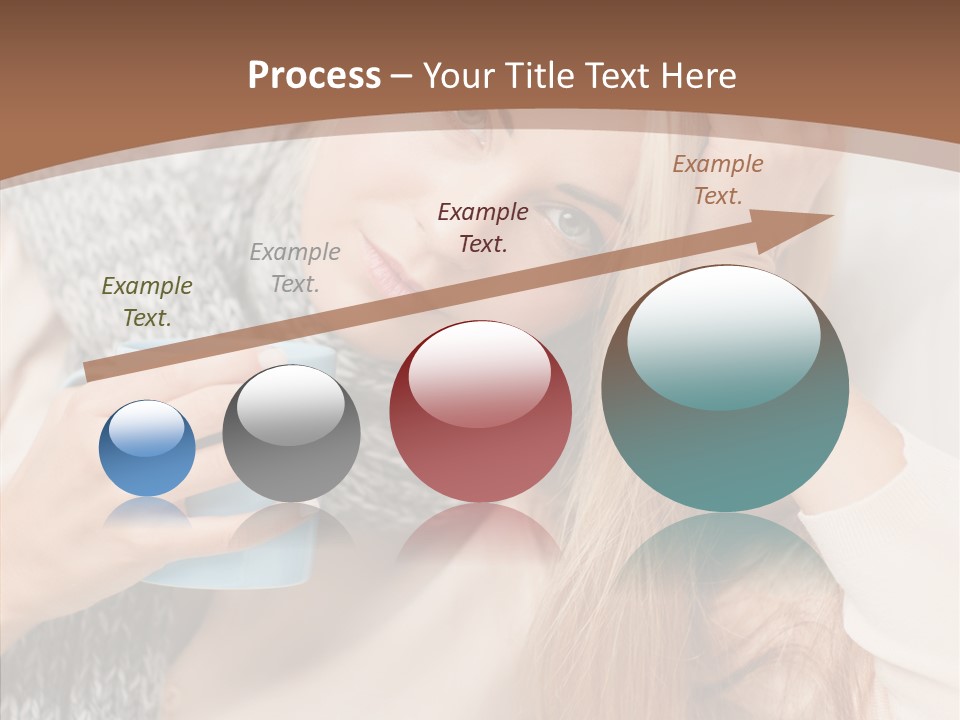 Process – Your Title Text Here

Example Text.

Example Text.

Example Text.

Example Text.